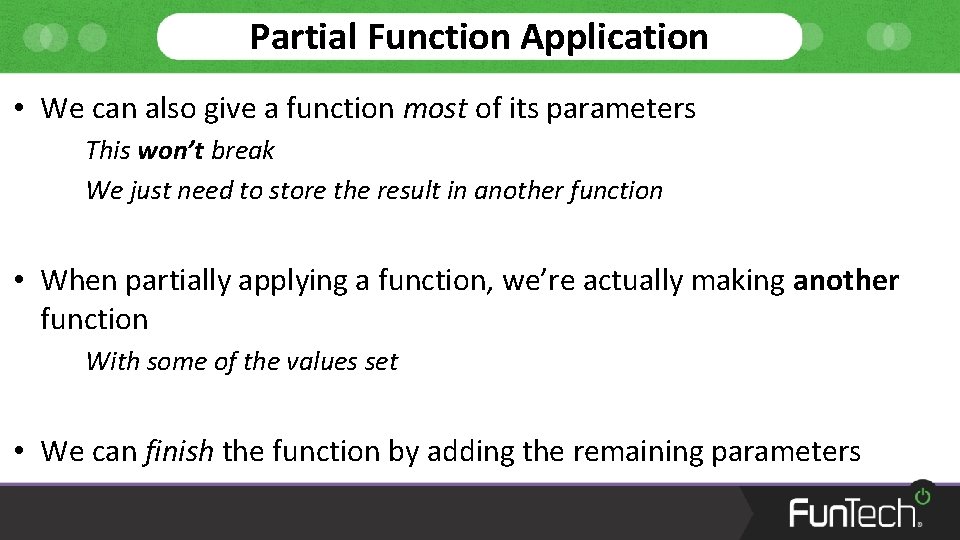 Partial Function Application

• We can also give a function most of its parameters

This won't break

We just need to store the result in another function

• When partially applying a function, we're actually making another function

With some of the values set

• We can finish the function by adding the remaining parameters

FunTech